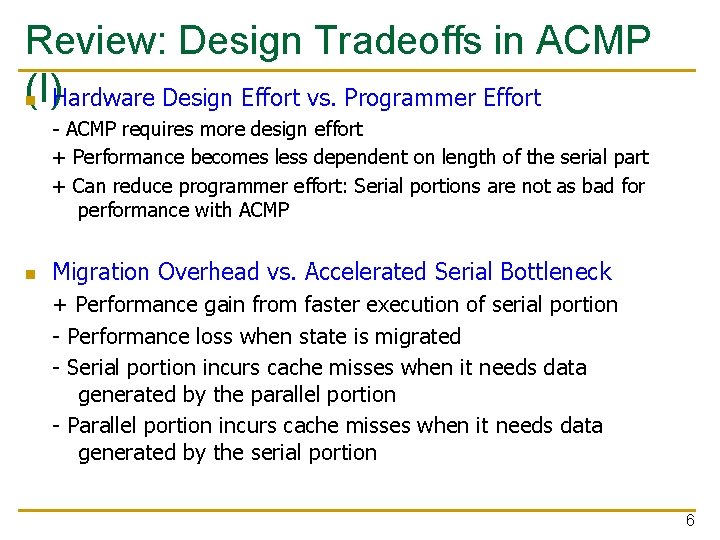 Review: Design Tradeoffs in ACMP (I)

Hardware Design Effort vs. Programmer Effort

- ACMP requires more design effort

+ Performance becomes less dependent on length of the serial part

+ Can reduce programmer effort: Serial portions are not as bad for performance with ACMP

Migration Overhead vs. Accelerated Serial Bottleneck

+ Performance gain from faster execution of serial portion

- Performance loss when state is migrated

- Serial portion incurs cache misses when it needs data generated by the parallel portion

- Parallel portion incurs cache misses when it needs data generated by the serial portion

6